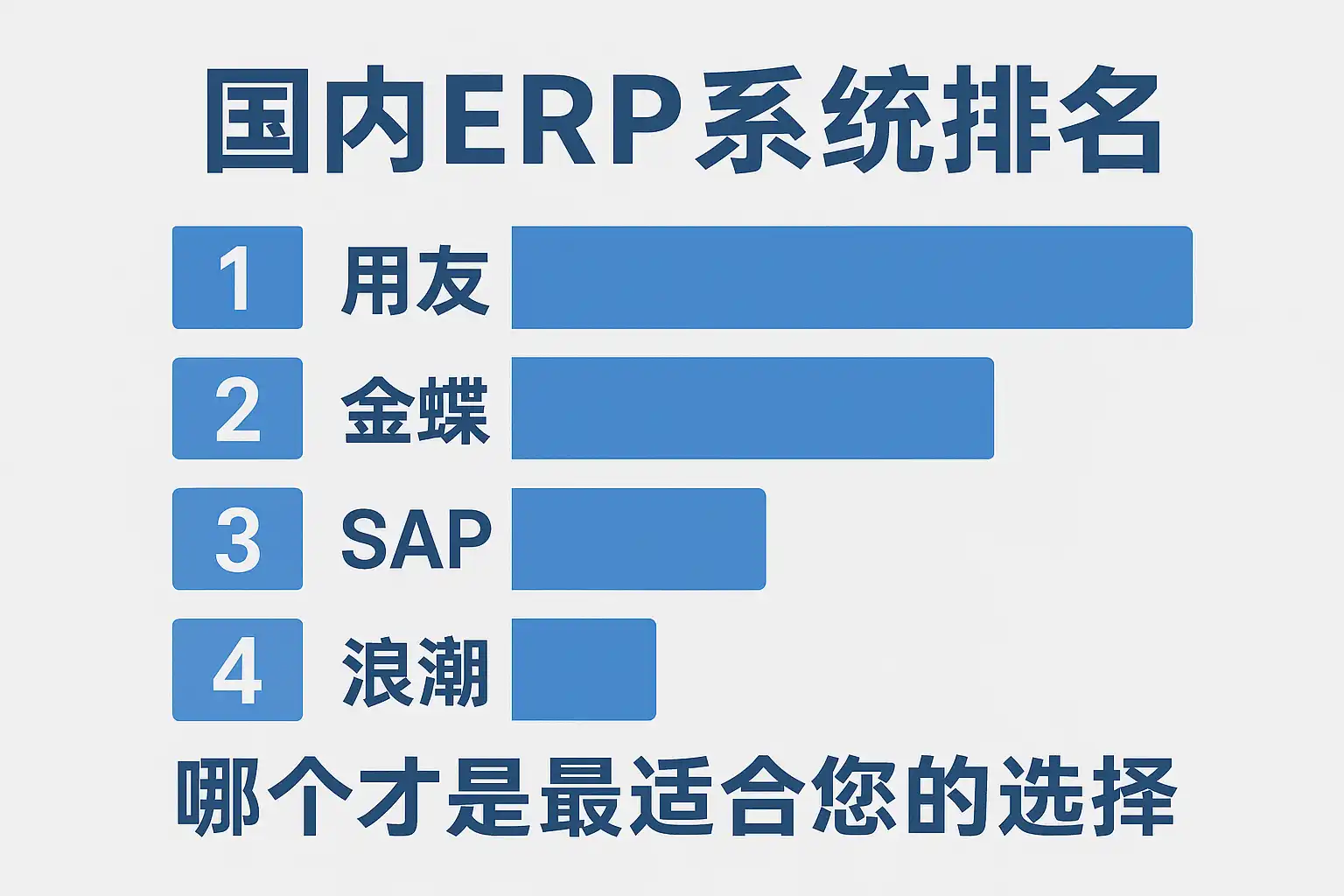 国内ERP系统排名

1 用友

2 金蝶

3 SAP

4 浪潮

哪个才是最适合您的选择